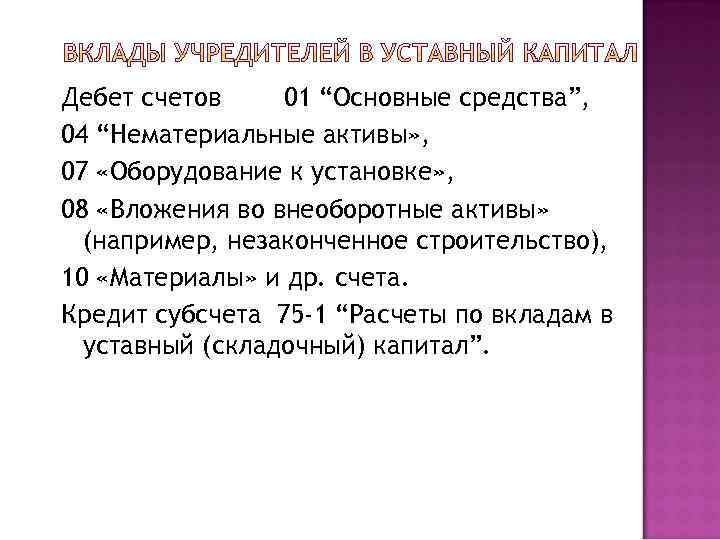 ВКЛАДЫ УЧРЕДИТЕЛЕЙ В УСТАВНЫЙ КАПИТАЛ

Дебет счетов 01 “Основные средства”,

04 “Нематериальные активы»,

07 «Оборудование к установке»,

08 «Вложения во внеоборотные активы» (например, незаконченное строительство),

10 «Материалы» и др. счета.

Кредит субсчета 75-1 “Расчеты по вкладам в уставный (складочный) капитал”.